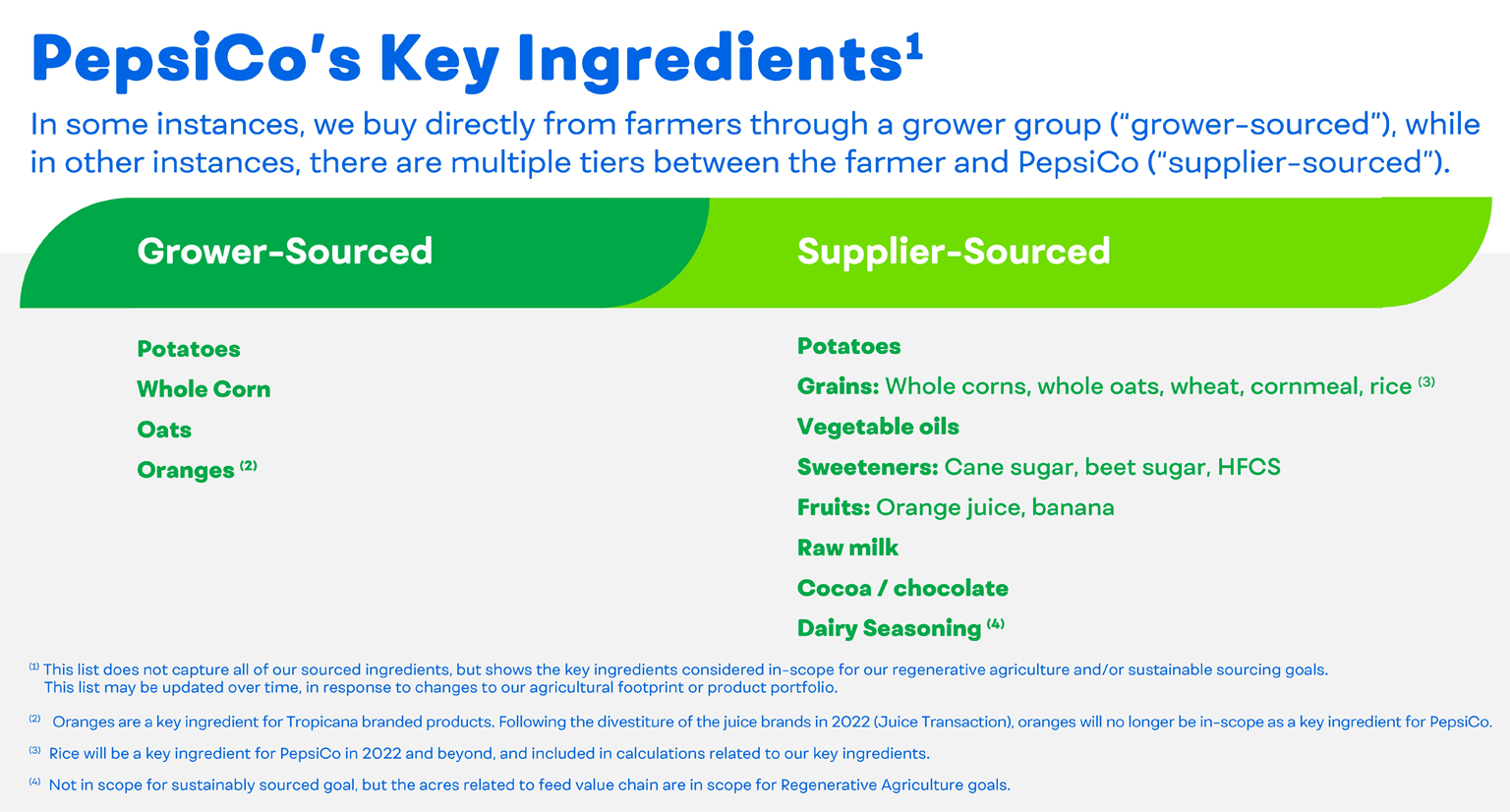 PepsiCo's Key Ingredients$^1$

In some instances, we buy directly from farmers through a grower group ("grower-sourced"), while in other instances, there are multiple tiers between the farmer and PepsiCo ("supplier-sourced").

Grower-Sourced

Potatoes
Whole Corn
Oats
Oranges $^{(2)}$

Supplier-Sourced

Potatoes
Grains: Whole corns, whole oats, wheat, cornmeal, rice $^{(3)}$
Vegetable oils
Sweeteners: Cane sugar, beet sugar, HFCS
Fruits: Orange juice, banana
Raw milk
Cocoa / chocolate
Dairy Seasoning $^{(4)}$

$^{(1)}$ This list does not capture all of our sourced ingredients, but shows the key ingredients considered in-scope for our regenerative agriculture and/or sustainable sourcing goals. This list may be updated over time, in response to changes to our agricultural footprint or product portfolio.

$^{(2)}$ Oranges are a key ingredient for Tropicana branded products. Following the divestiture of the juice brands in 2022 (Juice Transaction), oranges will no longer be in-scope as a key ingredient for PepsiCo.

$^{(3)}$ Rice will be a key ingredient for PepsiCo in 2022 and beyond, and included in calculations related to our key ingredients.

$^{(4)}$ Not in scope for sustainably sourced goal, but the acres related to feed value chain are in scope for Regenerative Agriculture goals.